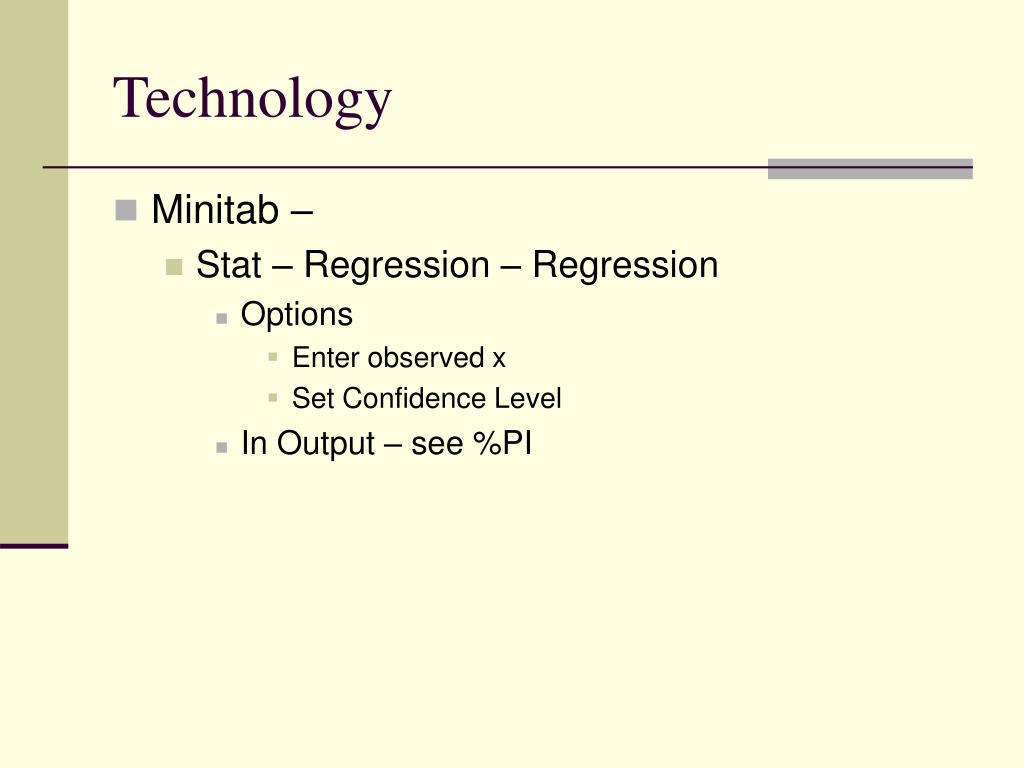 Technology

Minitab –

Stat – Regression – Regression

Options

Enter observed x

Set Confidence Level

In Output – see %PI